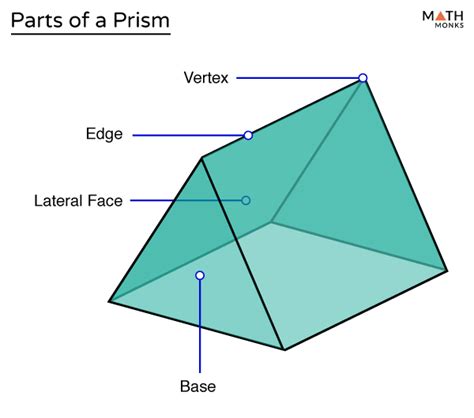 Parts of a Prism

MATH MONKS

Vertex

Edge

Lateral Face

Base